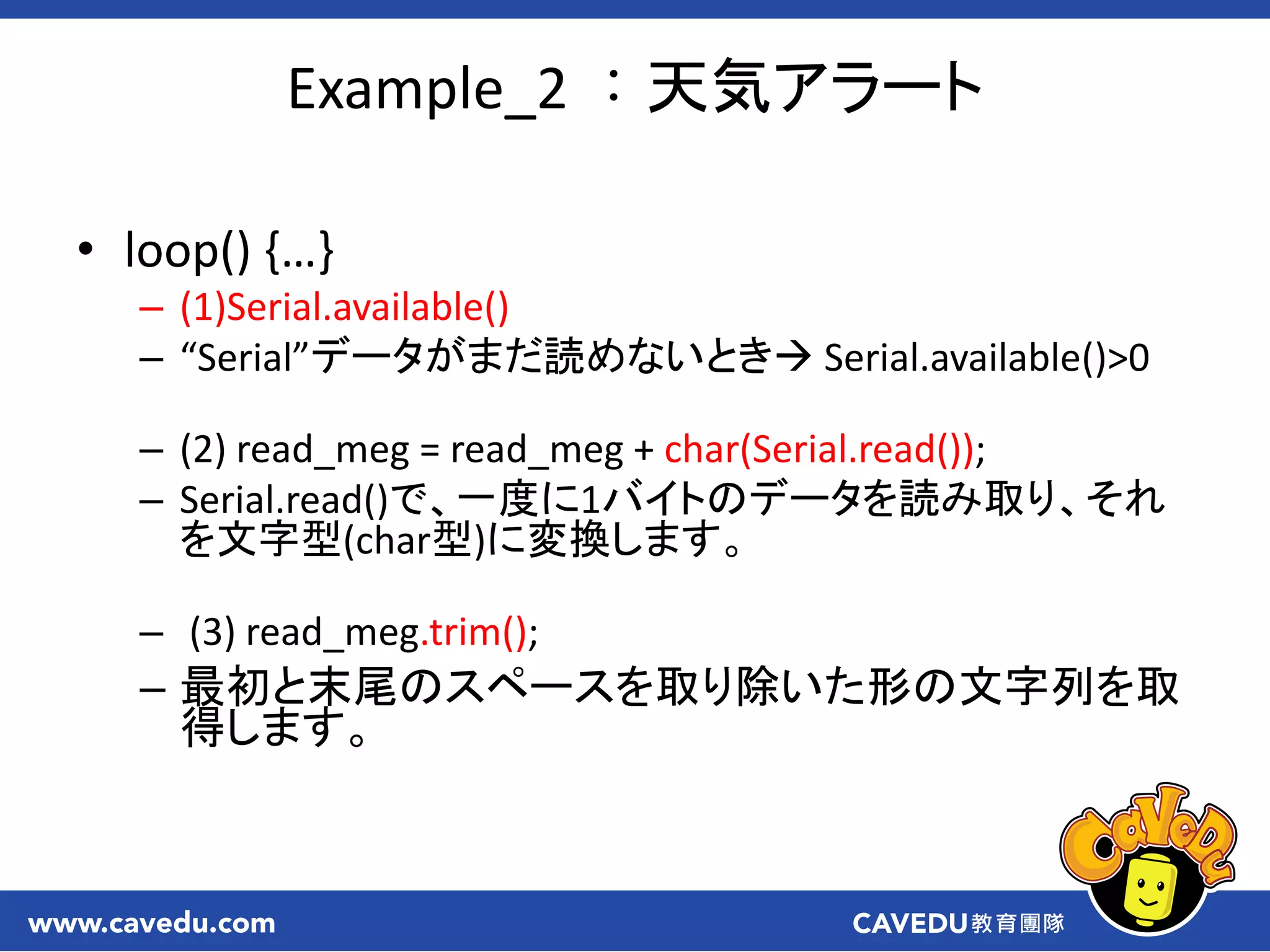 Example_2 ：天気アラート

• loop() {…}
– (1)Serial.available()
– “Serial”データがまだ読めないとき→ Serial.available()>0

– (2) read_meg = read_meg + char(Serial.read());
– Serial.read()で、一度に1バイトのデータを読み取り、それを文字型(char型)に変換します。

– (3) read_meg.trim();
– 最初と末尾のスペースを取り除いた形の文字列を取得します。

CaVeDu

www.cavedu.com
CAVEDU教育團隊